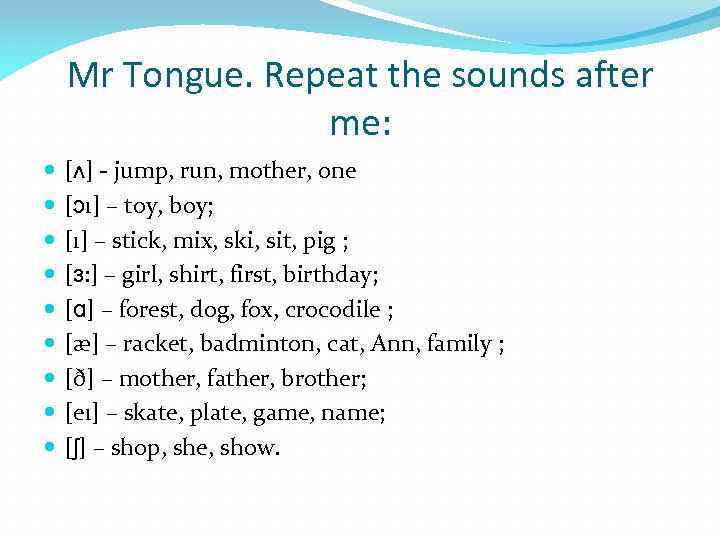 Mr Tongue. Repeat the sounds after me:

- [ʌ] - jump, run, mother, one
- [ɔɪ] – toy, boy;
- [ɪ] – stick, mix, ski, sit, pig ;
- [ɜ:] – girl, shirt, first, birthday;
- [ɑ] – forest, dog, fox, crocodile ;
- [æ] – racket, badminton, cat, Ann, family ;
- [ð] – mother, father, brother;
- [eɪ] – skate, plate, game, name;
- [ʃ] – shop, she, show.